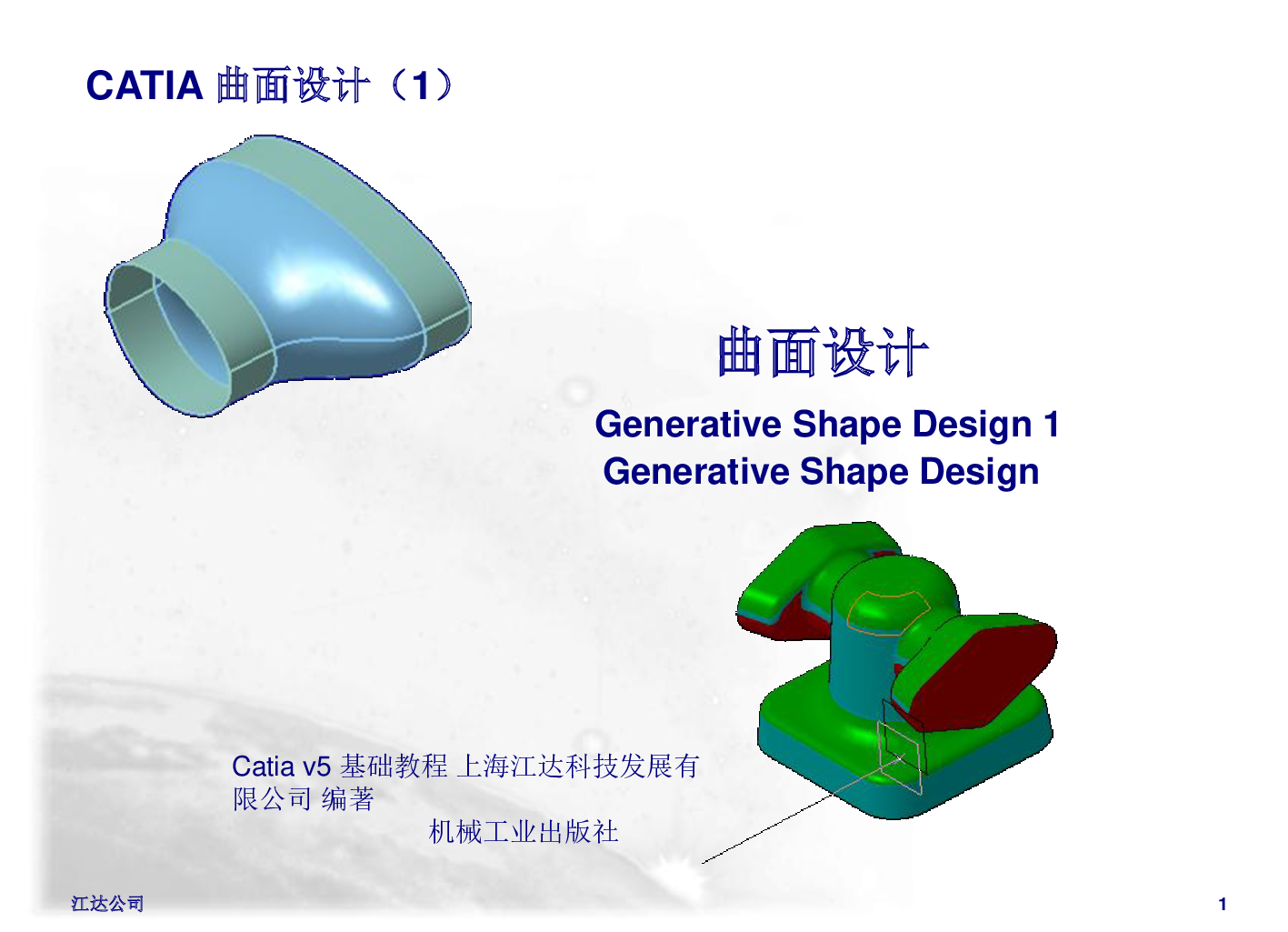 CATIA 曲面设计（1）

曲面设计

Generative Shape Design 1
Generative Shape Design

Catia v5 基础教程 上海江达科技发展有限公司 编著
机械工业出版社

江达公司

1